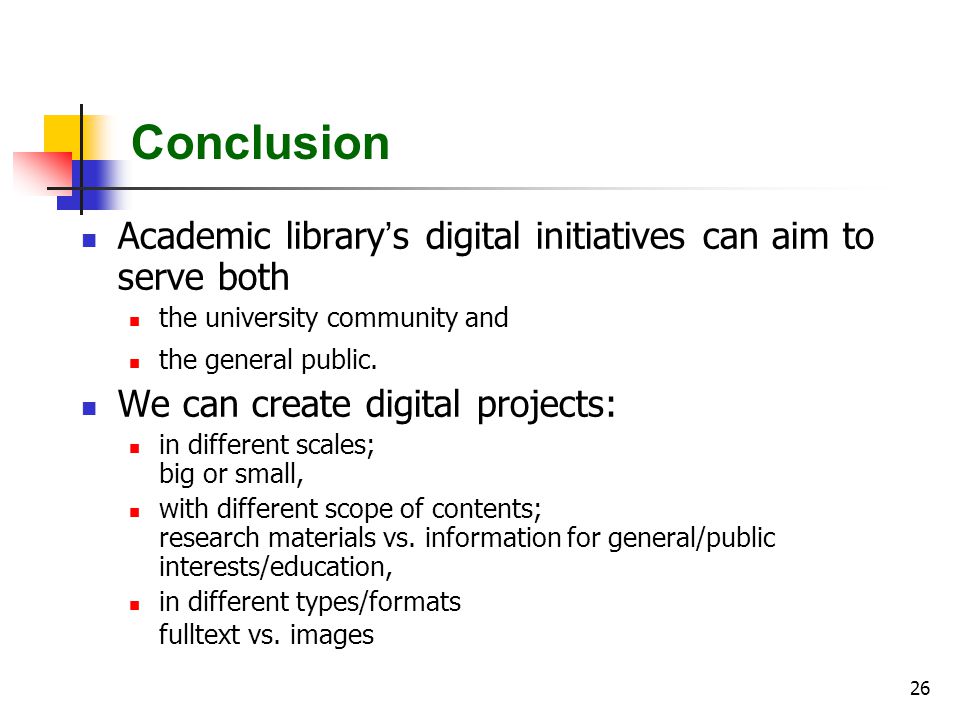 Conclusion

Academic library's digital initiatives can aim to serve both

the university community and

the general public.

We can create digital projects:

in different scales;
big or small,

with different scope of contents;
research materials vs. information for general/public interests/education,

in different types/formats
fulltext vs. images

26